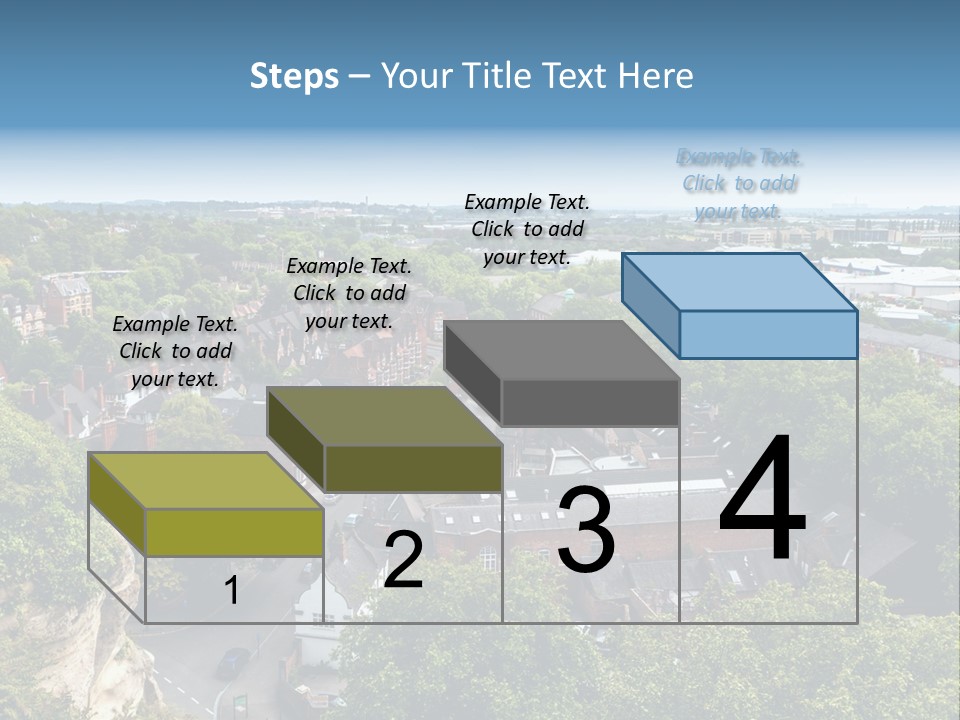 Steps – Your Title Text Here

Example Text. Click to add your text.

Example Text. Click to add your text.

Example Text. Click to add your text.

Example Text. Click to add your text.

1

2

3

4